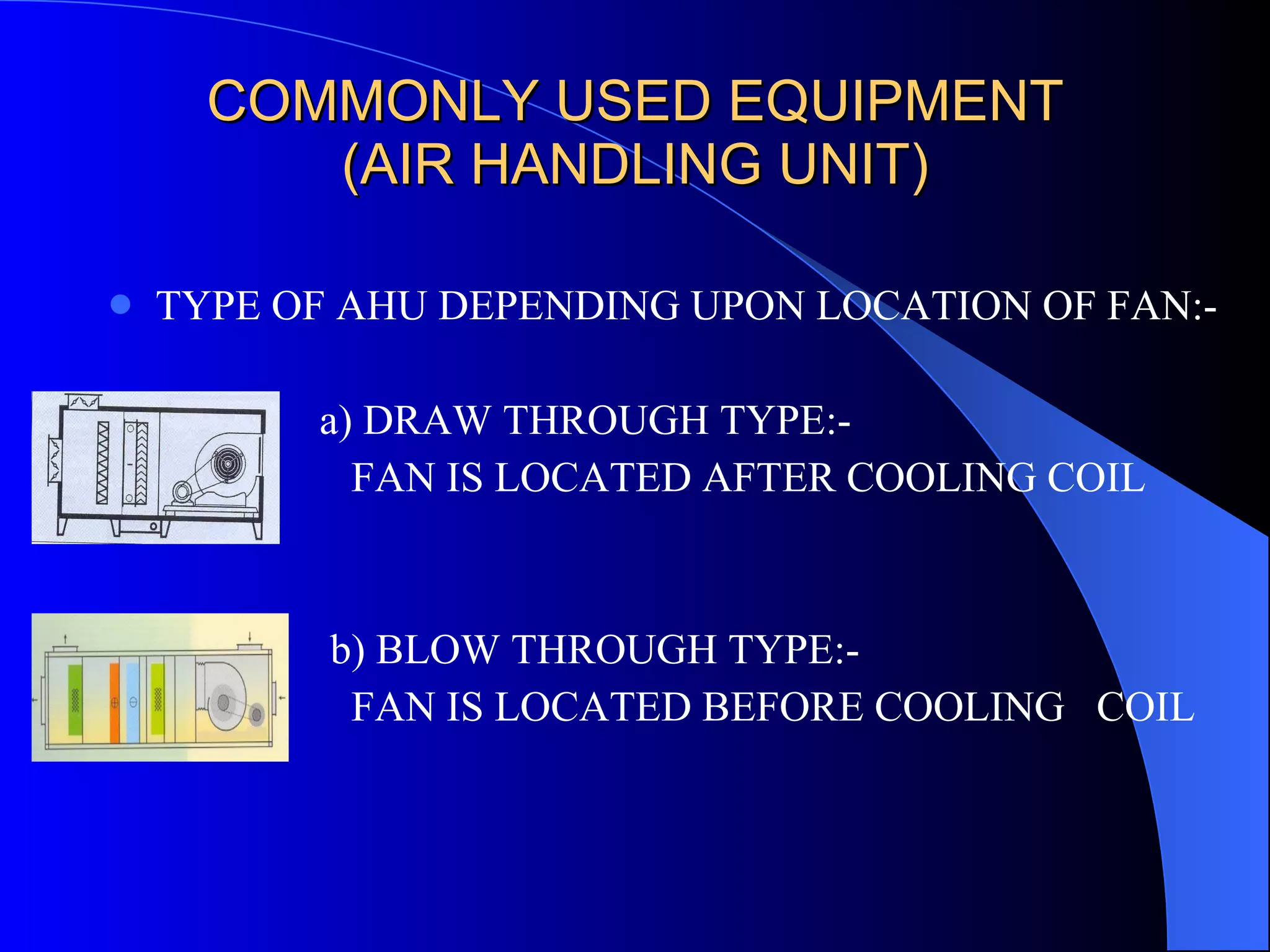 COMMONLY USED EQUIPMENT
(AIR HANDLING UNIT)

TYPE OF AHU DEPENDING UPON LOCATION OF FAN:-

a) DRAW THROUGH TYPE:-
FAN IS LOCATED AFTER COOLING COIL

b) BLOW THROUGH TYPE:-
FAN IS LOCATED BEFORE COOLING COIL